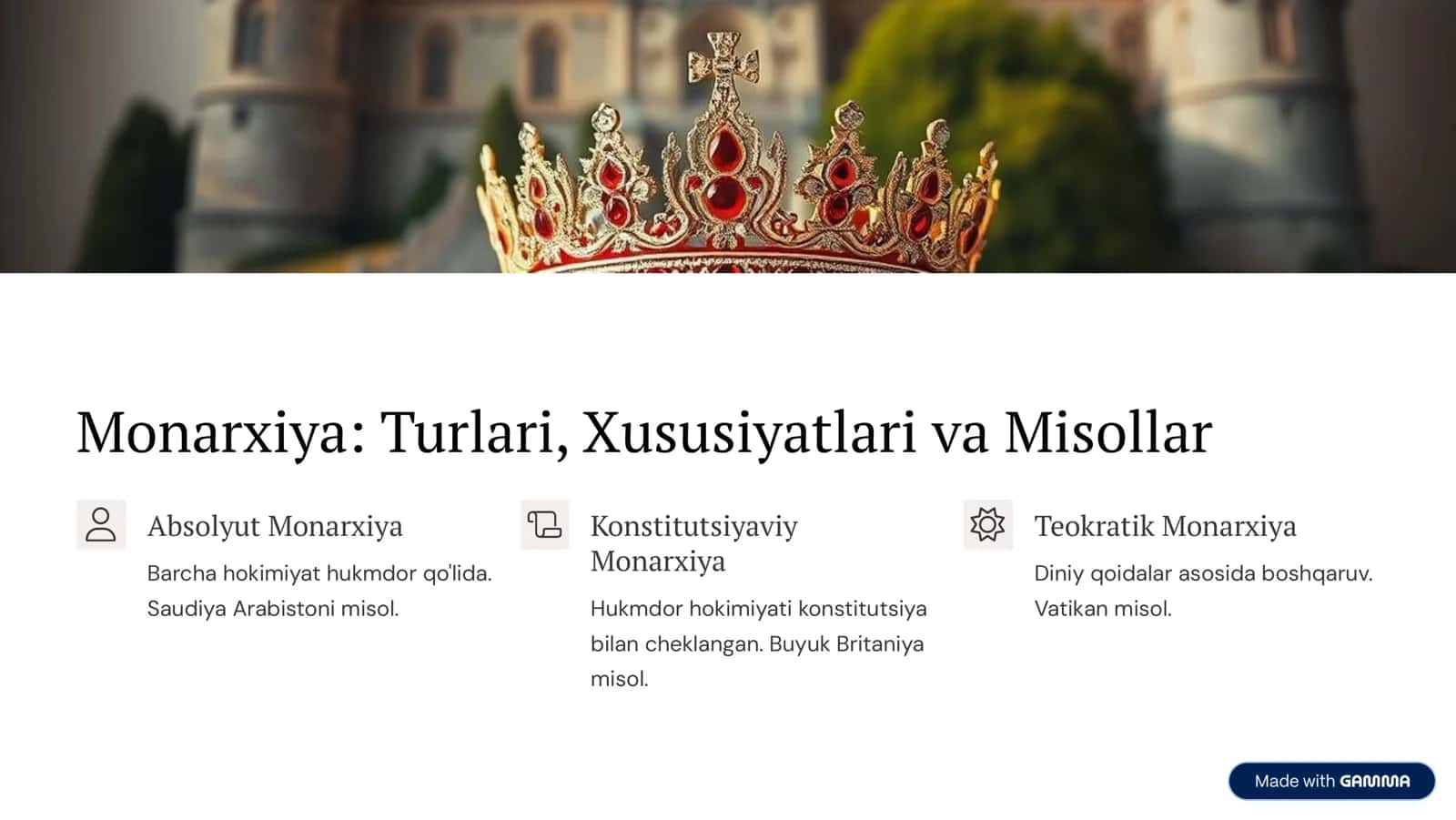 Monarxiya: Turlari, Xususiyatlari va Misollar

Absolyut Monarxiya

Barcha hokimiyat hukmdor qo'lida. Saudiya Arabistoni misol.

Konstitutsiyaviy Monarxiya

Hukmdor hokimiyati konstitutsiya bilan cheklangan. Buyuk Britaniya misol.

Teokratik Monarxiya

Diniy qoidalar asosida boshqaruv. Vatikan misol.

Made with GAMMA